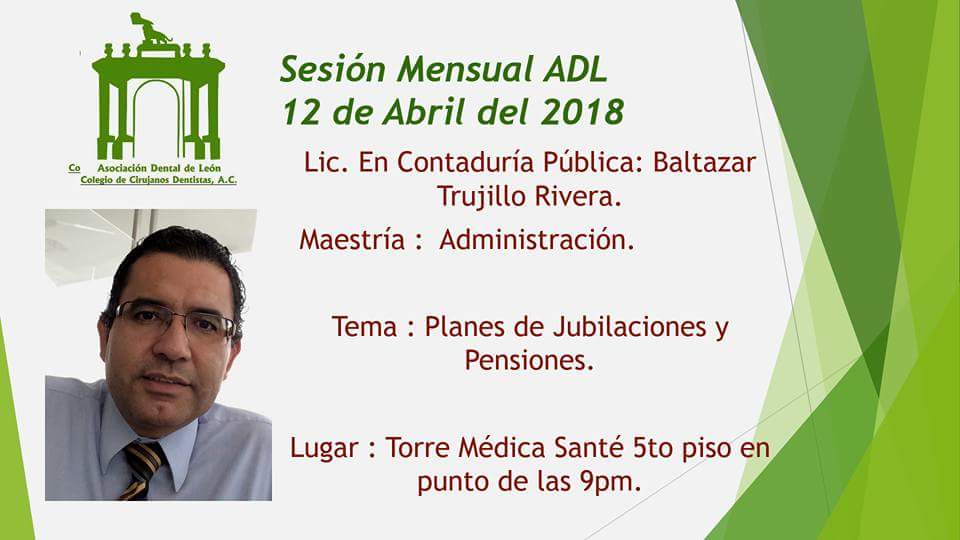 Co Asociación Dental de León
Colegio de Cirujanos Dentistas, A.C.

Sesión Mensual ADL
12 de Abril del 2018

Lic. En Contaduría Pública: Baltazar Trujillo Rivera.

Maestría : Administración.

Tema : Planes de Jubilaciones y Pensiones.

Lugar : Torre Médica Santé 5to piso en punto de las 9pm.